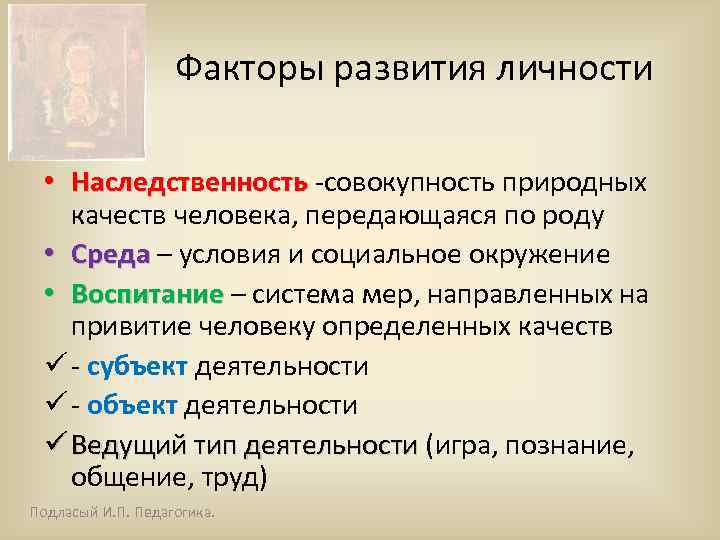 Факторы развития личности

• Наследственность -совокупность природных качеств человека, передающаяся по роду
• Среда – условия и социальное окружение
• Воспитание – система мер, направленных на привитие человеку определенных качеств
✓ - субъект деятельности
✓ - объект деятельности
✓ Ведущий тип деятельности (игра, познание, общение, труд)

Подласый И.П. Педагогика.